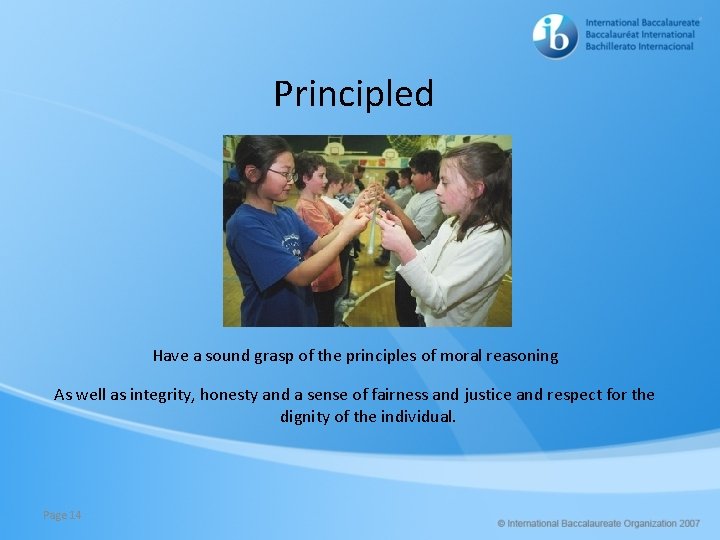 ib International Baccalaureate
Baccalauréat International
Bachillerato Internacional

Principled

Have a sound grasp of the principles of moral reasoning

As well as integrity, honesty and a sense of fairness and justice and respect for the dignity of the individual.

Page 14

© International Baccalaureate Organization 2007